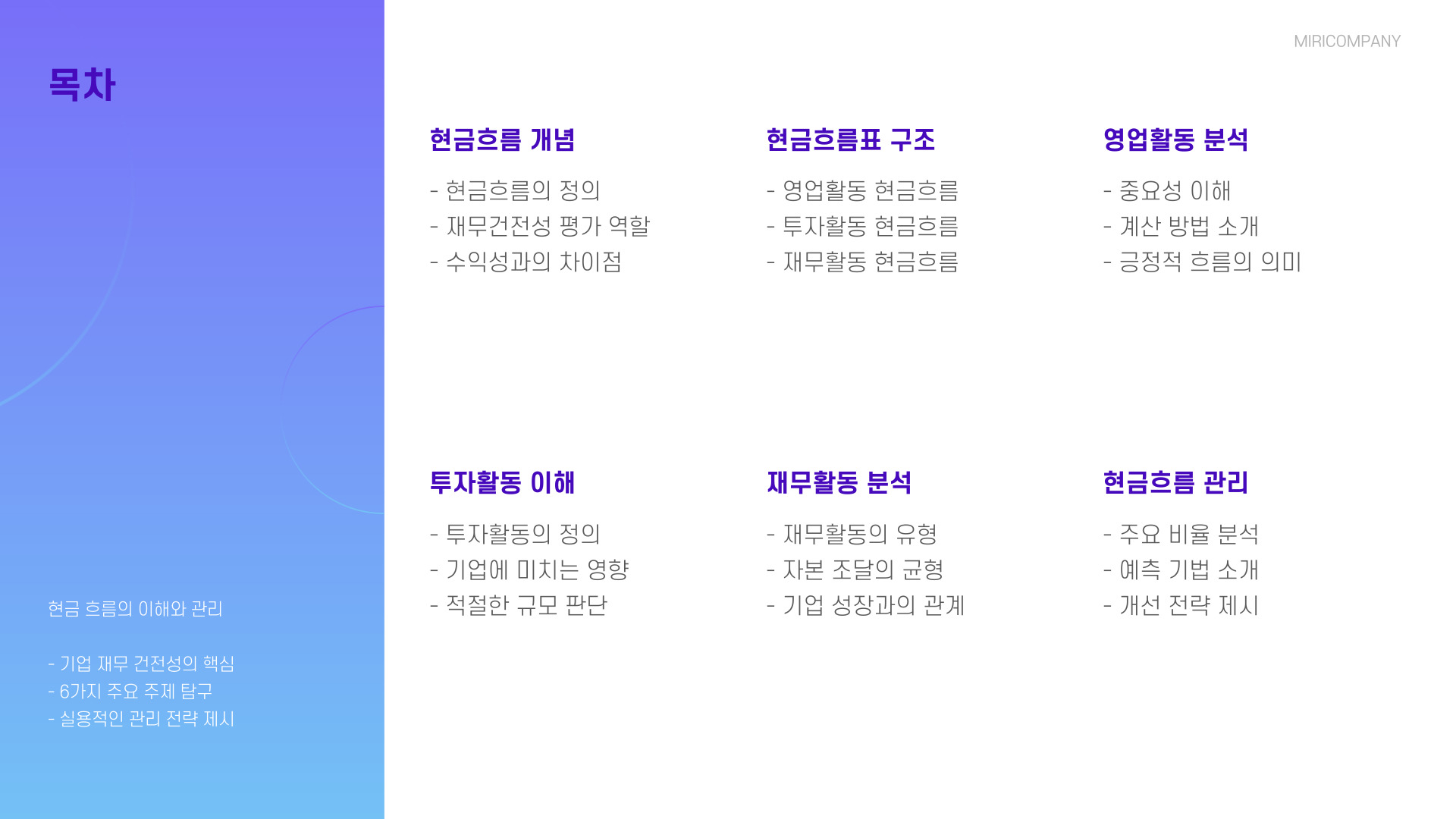 목차

현금 흐름의 이해와 관리

- 기업 재무 건전성의 핵심
- 6가지 주요 주제 탐구
- 실용적인 관리 전략 제시

MIRICOMPANY

현금흐름 개념

- 현금흐름의 정의
- 재무건전성 평가 역할
- 수익성과의 차이점

현금흐름표 구조

- 영업활동 현금흐름
- 투자활동 현금흐름
- 재무활동 현금흐름

영업활동 분석

- 중요성 이해
- 계산 방법 소개
- 긍정적 흐름의 의미

투자활동 이해

- 투자활동의 정의
- 기업에 미치는 영향
- 적절한 규모 판단

재무활동 분석

- 재무활동의 유형
- 자본 조달의 균형
- 기업 성장과의 관계

현금흐름 관리

- 주요 비율 분석
- 예측 기법 소개
- 개선 전략 제시